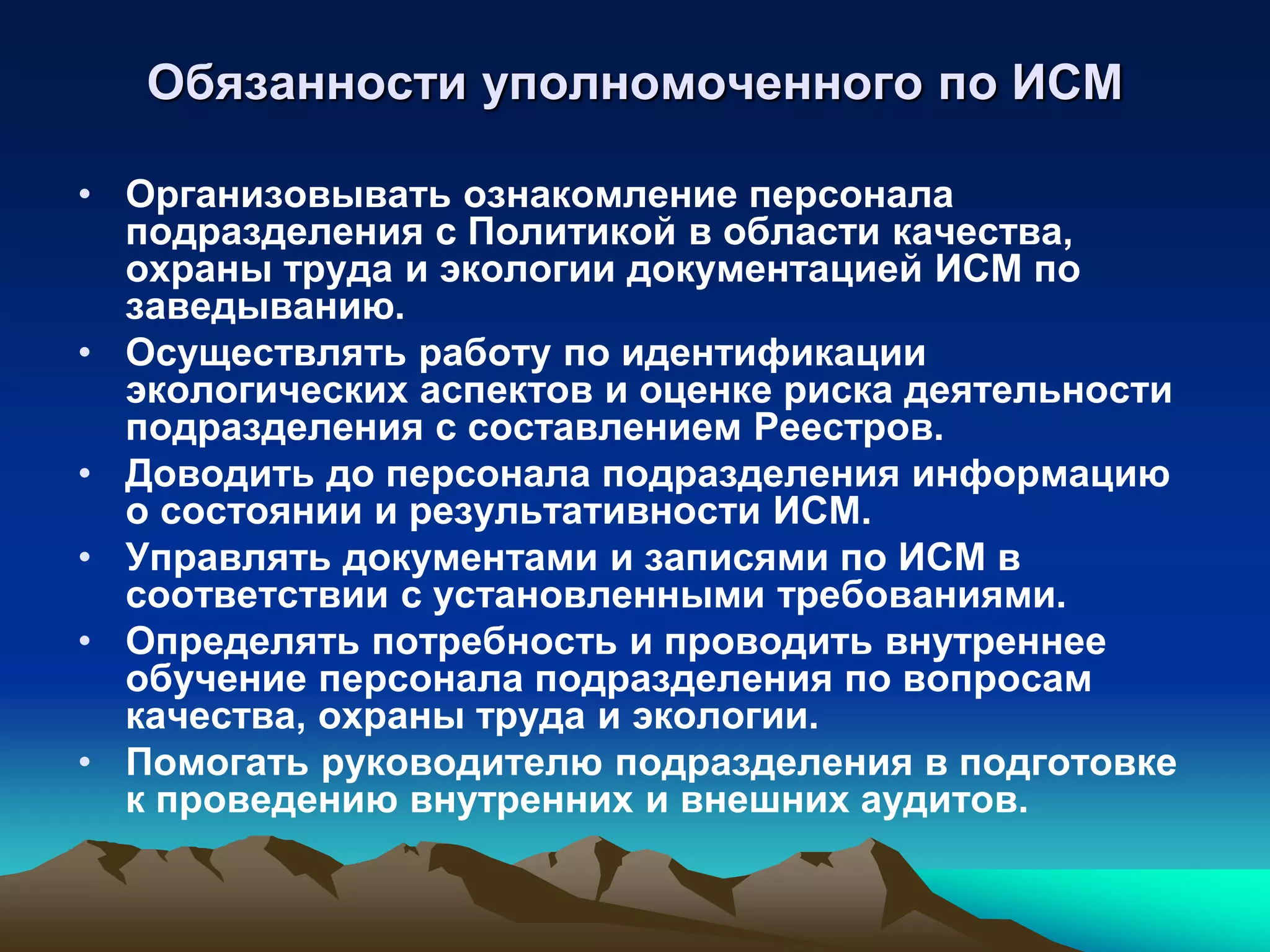 Обязанности уполномоченного по ИСМ

• Организовывать ознакомление персонала подразделения с Политикой в области качества, охраны труда и экологии документацией ИСМ по заведыванию.
• Осуществлять работу по идентификации экологических аспектов и оценке риска деятельности подразделения с составлением Реестров.
• Доводить до персонала подразделения информацию о состоянии и результативности ИСМ.
• Управлять документами и записями по ИСМ в соответствии с установленными требованиями.
• Определять потребность и проводить внутреннее обучение персонала подразделения по вопросам качества, охраны труда и экологии.
• Помогать руководителю подразделения в подготовке к проведению внутренних и внешних аудитов.